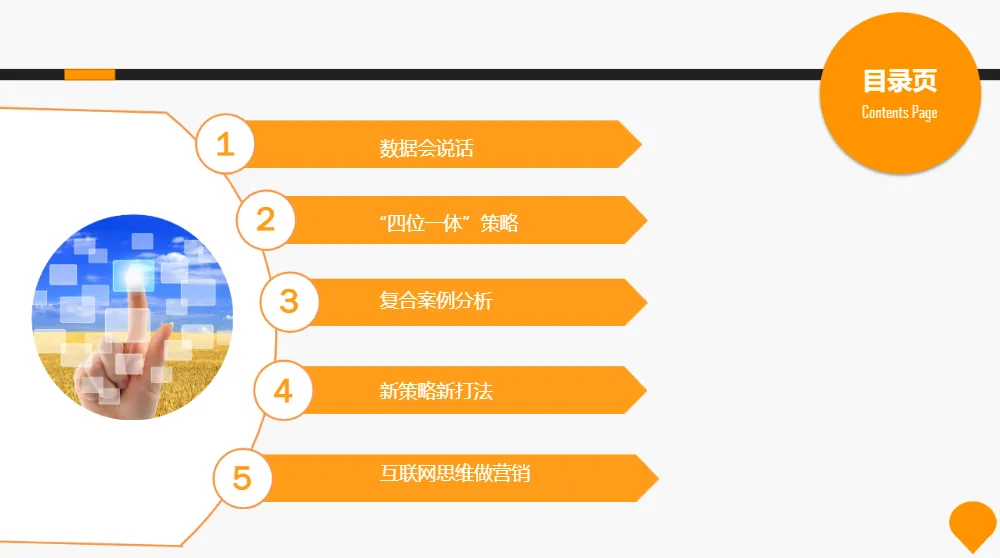 目录页
Contents Page

1 数据会说话

2 “四位一体”策略

3 复合案例分析

4 新策略新打法

5 互联网思维做营销